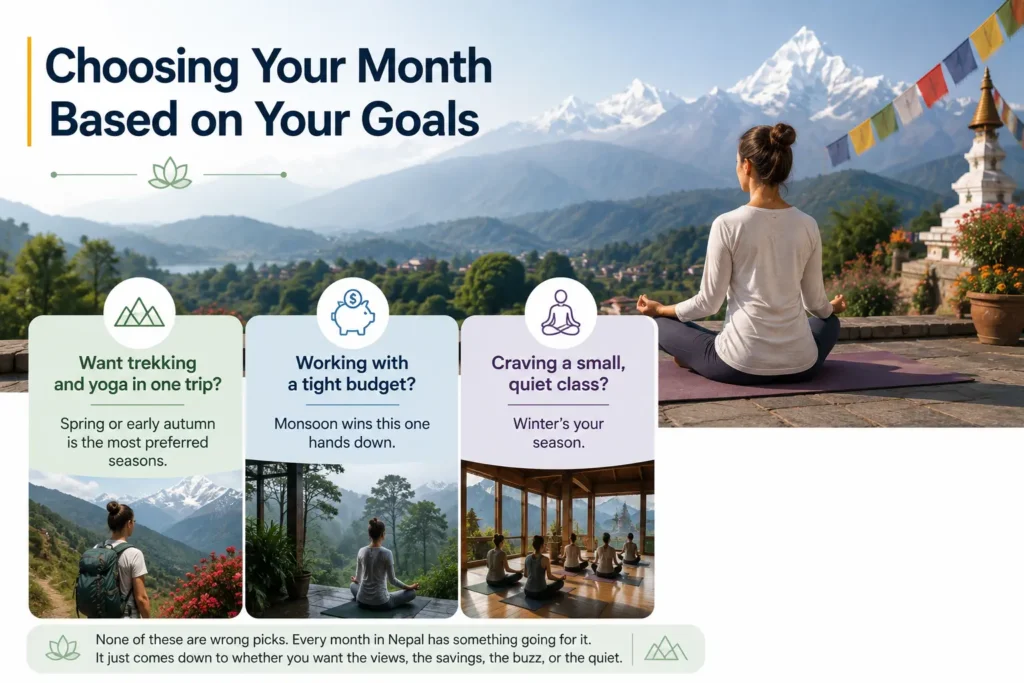 Choosing Your Month Based on Your Goals

Want trekking and yoga in one trip?

Spring or early autumn is the most preferred seasons.

Working with a tight budget?

Monsoon wins this one hands down.

Craving a small, quiet class?

Winter's your season.

None of these are wrong picks. Every month in Nepal has something going for it. It just comes down to whether you want the views, the savings, the buzz, or the quiet.